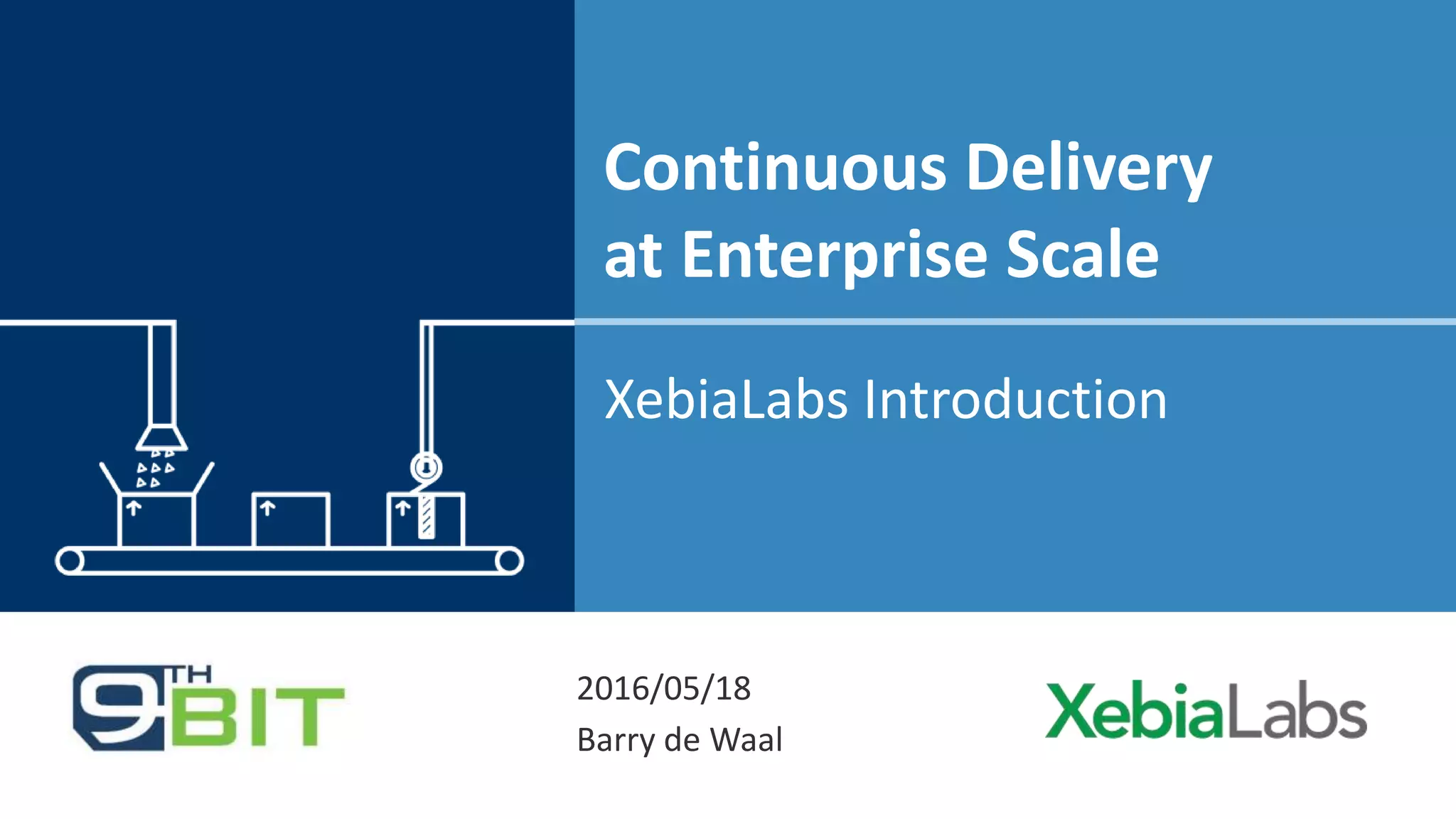 Continuous Delivery at Enterprise Scale

XebiaLabs Introduction

9TH BIT

2016/05/18
Barry de Waal

XebiaLabs